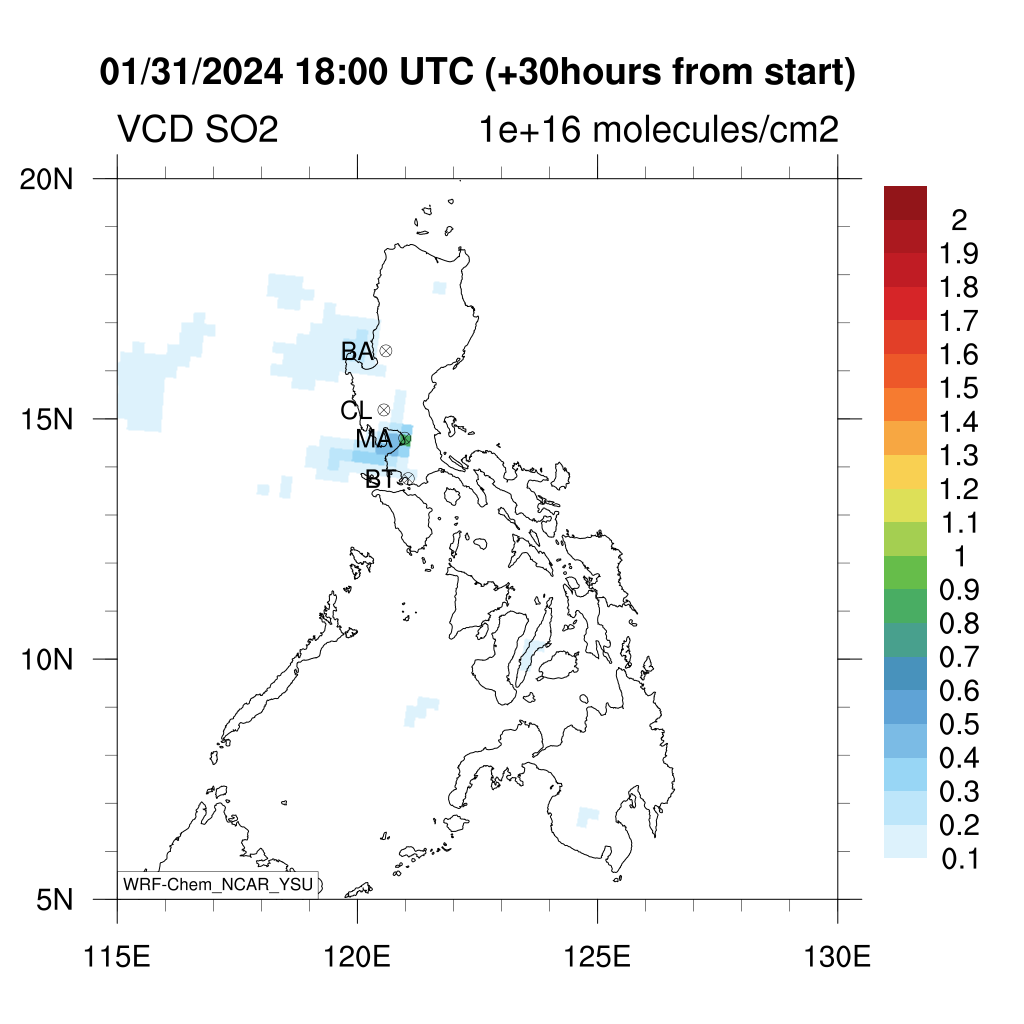 01/31/2024 18:00 UTC (+30hours from start)

VCD SO2

1e+16 molecules/cm2

20N
15N
10N
5N

BA
CL
MA
BT

WRF-Chem_NCAR_YSU

115E
120E
125E
130E

2
1.9
1.8
1.7
1.6
1.5
1.4
1.3
1.2
1.1
1
0.9
0.8
0.7
0.6
0.5
0.4
0.3
0.2
0.1